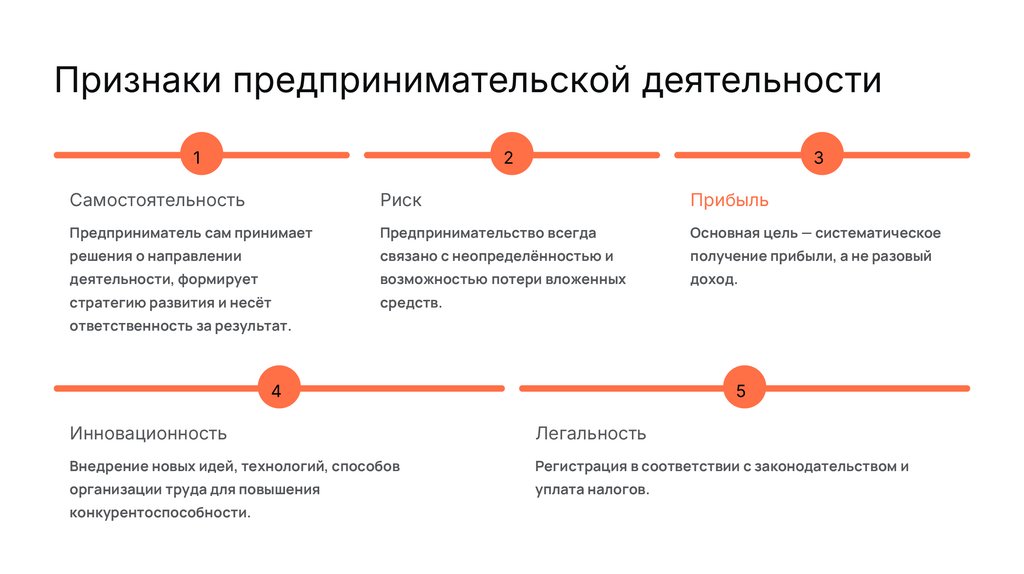 Признаки предпринимательской деятельности

1

Самостоятельность

Предприниматель сам принимает решения о направлении деятельности, формирует стратегию развития и несёт ответственность за результат.

2

Риск

Предпринимательство всегда связано с неопределённостью и возможностью потери вложенных средств.

3

Прибыль

Основная цель — систематическое получение прибыли, а не разовый доход.

4

Инновационность

Внедрение новых идей, технологий, способов организации труда для повышения конкурентоспособности.

5

Легальность

Регистрация в соответствии с законодательством и уплата налогов.